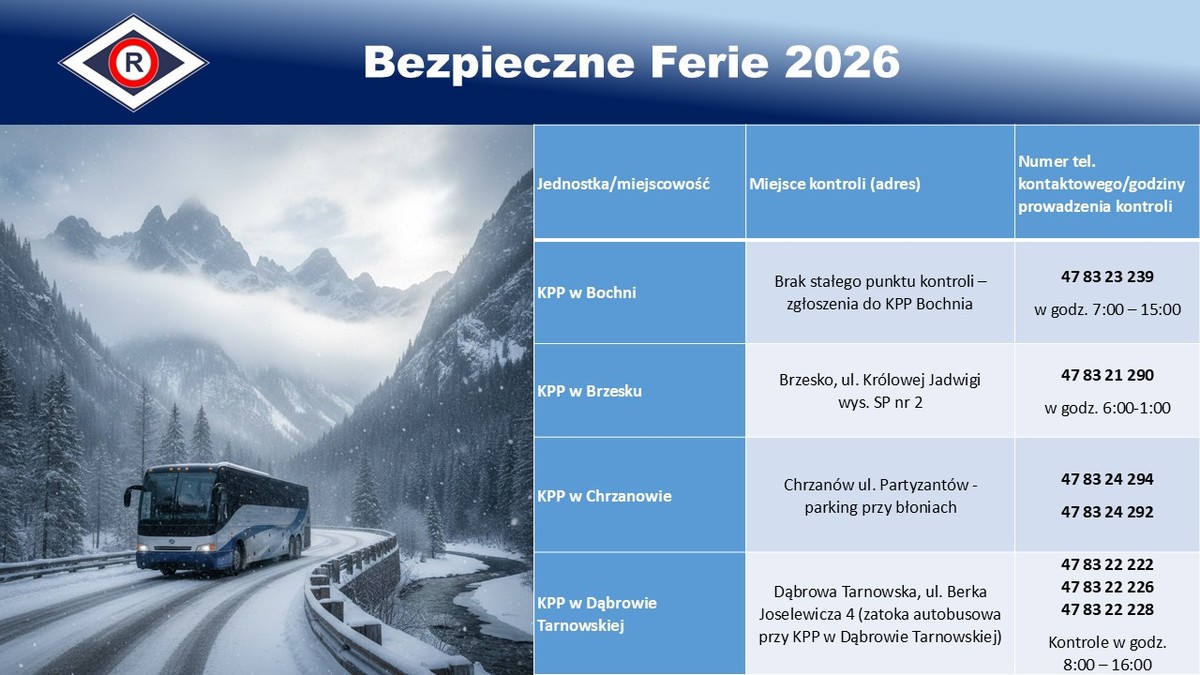 R

Bezpieczne Ferie 2026

| Jednostka/miejscowość | Miejsce kontroli (adres) | Numer tel. kontaktowego/godziny prowadzenia kontroli |
|---|---|---|
| KPP w Bochni | Brak stałego punktu kontroli – zgłoszenia do KPP Bochnia | 47 83 23 239 w godz. 7:00 – 15:00 |
| KPP w Brzesku | Brzesko, ul. Królowej Jadwigi wys. SP nr 2 | 47 83 21 290 w godz. 6:00-1:00 |
| KPP w Chrzanowie | Chrzanów ul. Partyzantów - parking przy błoniach | 47 83 24 294 47 83 24 292 |
| KPP w Dąbrowie Tarnowskiej | Dąbrowa Tarnowska, ul. Berka Joselewicza 4 (zatoka autobusowa przy KPP w Dąbrowie Tarnowskiej) | 47 83 22 222 47 83 22 226 47 83 22 228 Kontrole w godz. 8:00 – 16:00 |